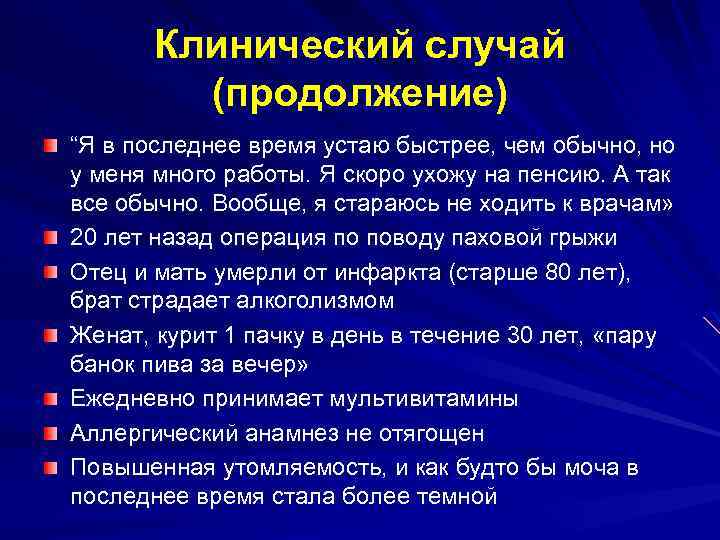 Клинический случай (продолжение)

“Я в последнее время устаю быстрее, чем обычно, но у меня много работы. Я скоро ухожу на пенсию. А так все обычно. Вообще, я стараюсь не ходить к врачам»

20 лет назад операция по поводу паховой грыжи

Отец и мать умерли от инфаркта (старше 80 лет), брат страдает алкоголизмом

Женат, курит 1 пачку в день в течение 30 лет, «пару банок пива за вечер»

Ежедневно принимает мультивитамины

Аллергический анамнез не отягощен

Повышенная утомляемость, и как будто бы моча в последнее время стала более темной